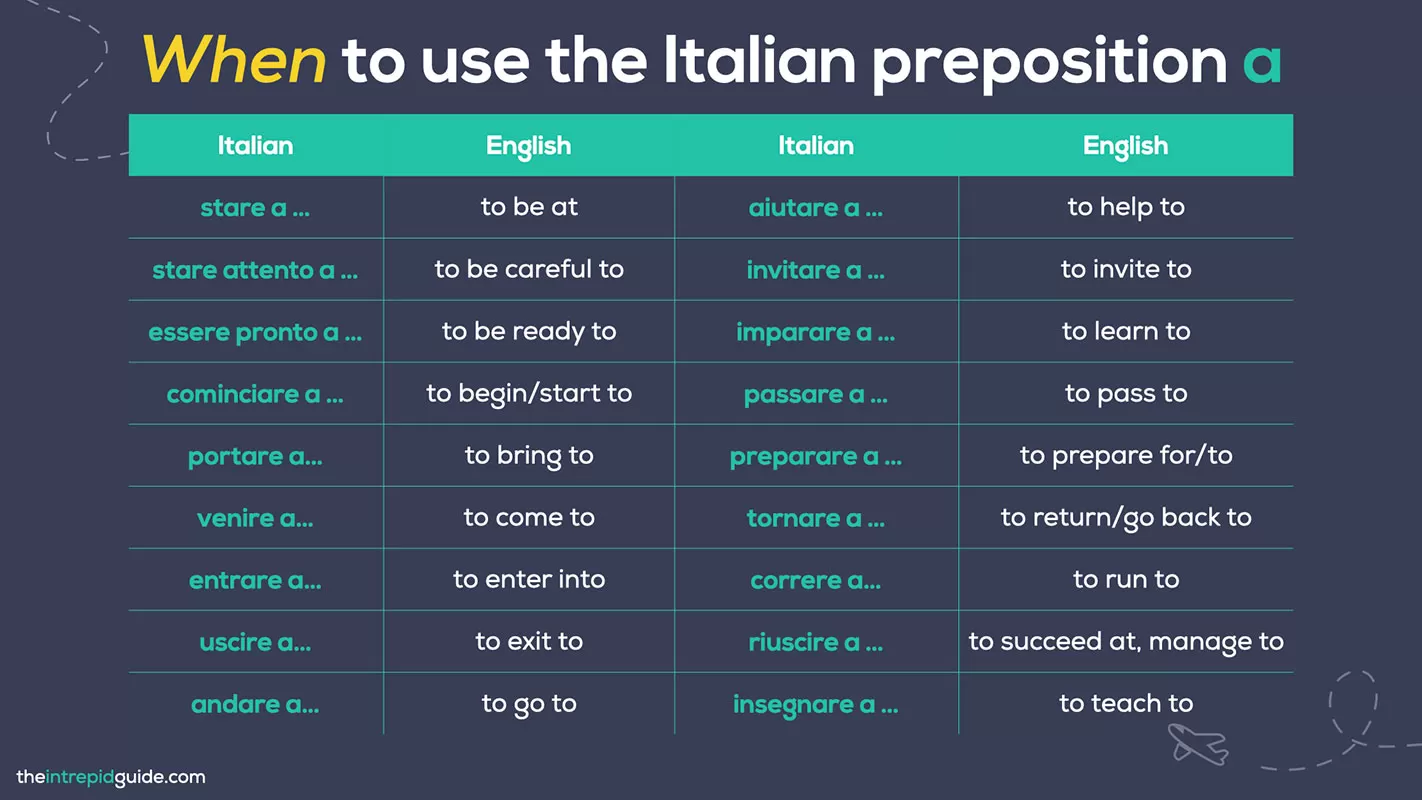 When to use the Italian preposition a

| Italian | English | Italian | English |
|---|---|---|---|
| stare a ... | to be at | aiutare a ... | to help to |
| stare attento a ... | to be careful to | invitare a ... | to invite to |
| essere pronto a ... | to be ready to | imparare a ... | to learn to |
| cominciare a ... | to begin/start to | passare a ... | to pass to |
| portare a... | to bring to | preparare a ... | to prepare for/to |
| venire a... | to come to | tornare a ... | to return/go back to |
| entrare a... | to enter into | correre a... | to run to |
| uscire a... | to exit to | riuscire a ... | to succeed at, manage to |
| andare a... | to go to | insegnare a ... | to teach to |

theintrepidguide.com